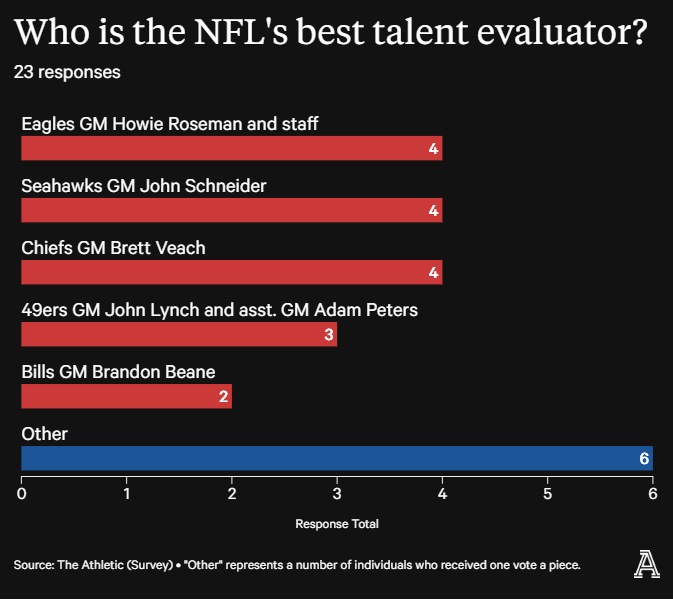 Who is the NFL's best talent evaluator?

23 responses

Eagles GM Howie Roseman and staff
4

Seahawks GM John Schneider
4

Chiefs GM Brett Veach
4

49ers GM John Lynch and asst. GM Adam Peters
3

Bills GM Brandon Beane
2

Other
6

0 1 2 3 4 5 6

Response Total

Source: The Athletic (Survey) • "Other" represents a number of individuals who received one vote a piece.

A